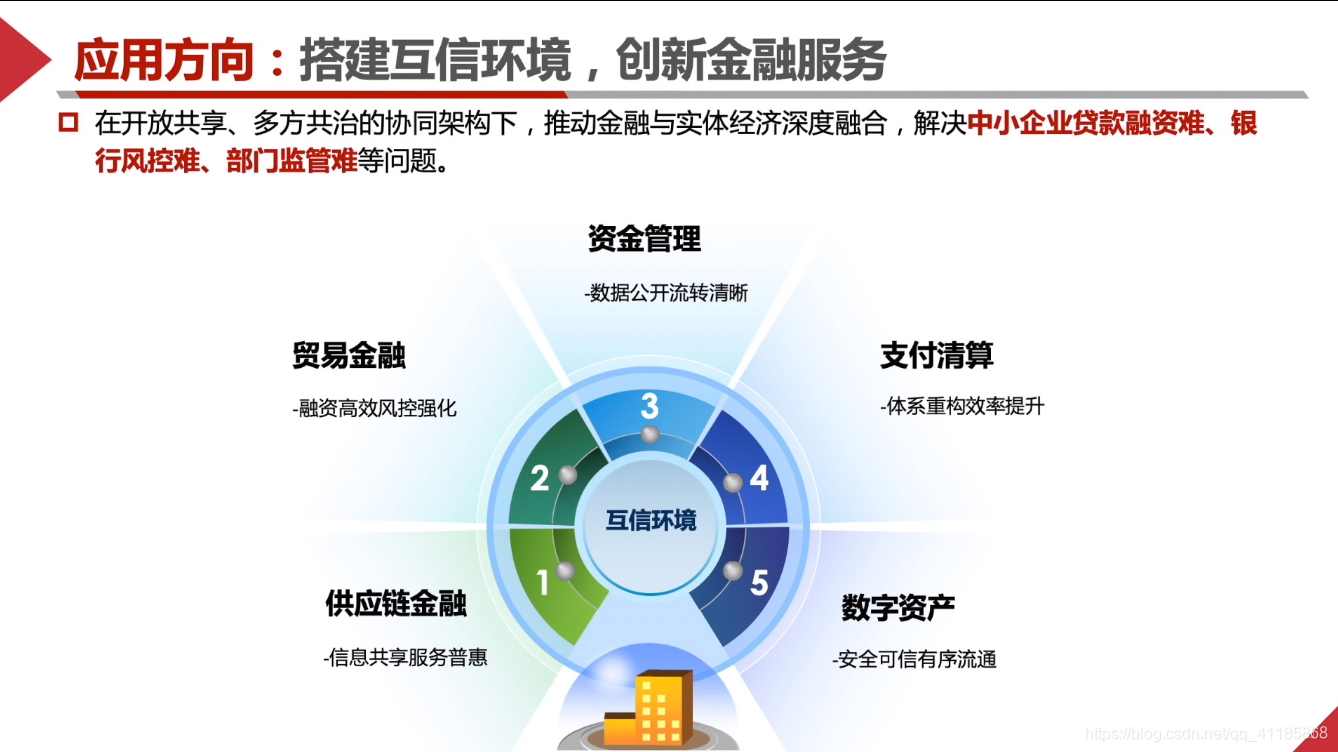 应用方向：搭建互信环境，创新金融服务

在开放共享、多方共治的协同架构下，推动金融与实体经济深度融合，解决中小企业贷款融资难、银行风控难、部门监管难等问题。

资金管理

-数据公开流转清晰

贸易金融

-融资高效风控强化

支付清算

-体系重构效率提升

3

2

4

互信环境

1

5

供应链金融

-信息共享服务普惠

数字资产

-安全可信有序流通

https://blog.csdn.net/qq_41185868